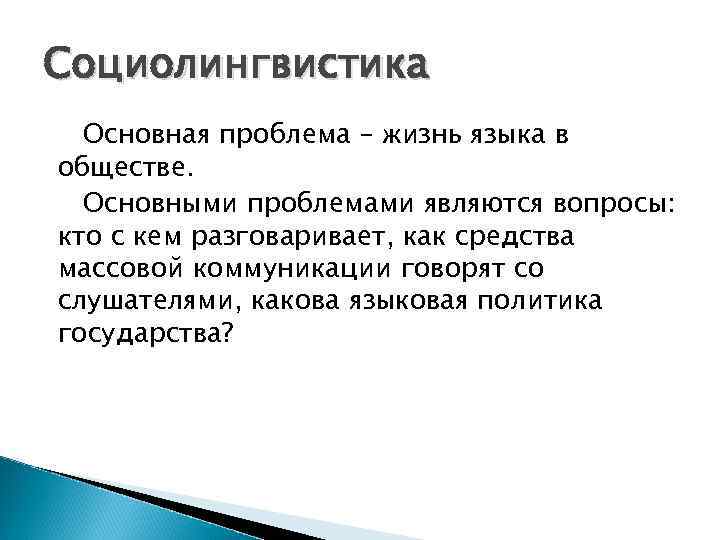 Социолингвистика

Основная проблема – жизнь языка в обществе.

Основными проблемами являются вопросы: кто с кем разговаривает, как средства массовой коммуникации говорят со слушателями, какова языковая политика государства?